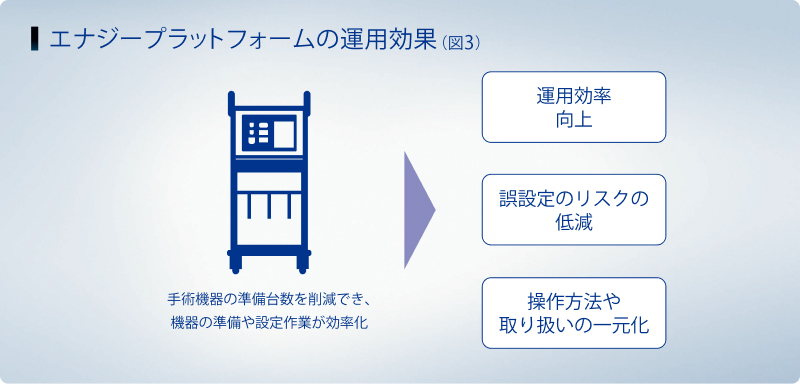 エナジープラットフォームの運用効果（図3）

手術機器の準備台数を削減でき、機器の準備や設定作業が効率化

運用効率向上

誤設定のリスクの低減

操作方法や取り扱いの一元化